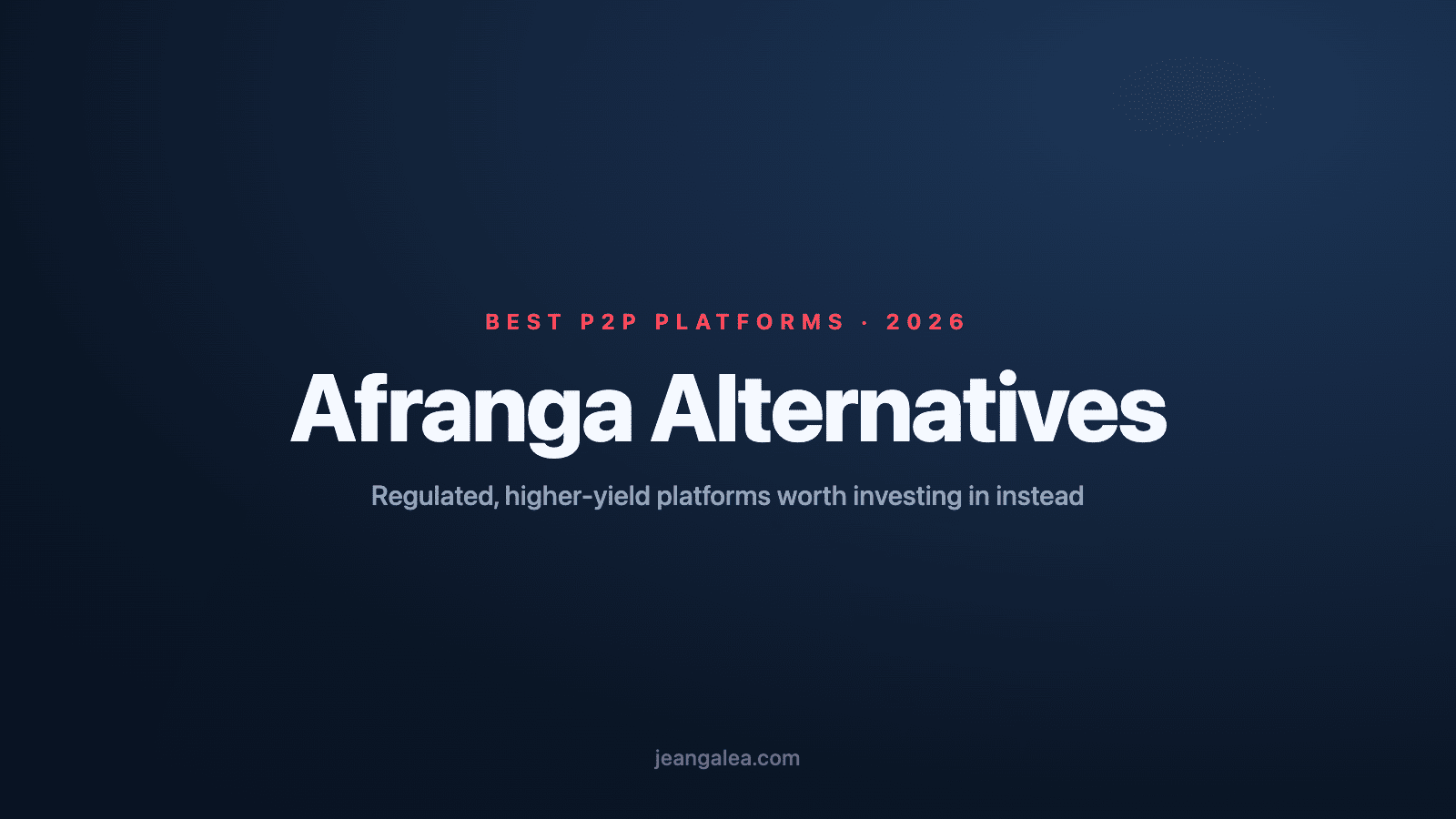 BEST P2P PLATFORMS · 2026

Afranga Alternatives

Regulated, higher-yield platforms worth investing in instead

jeangalea.com